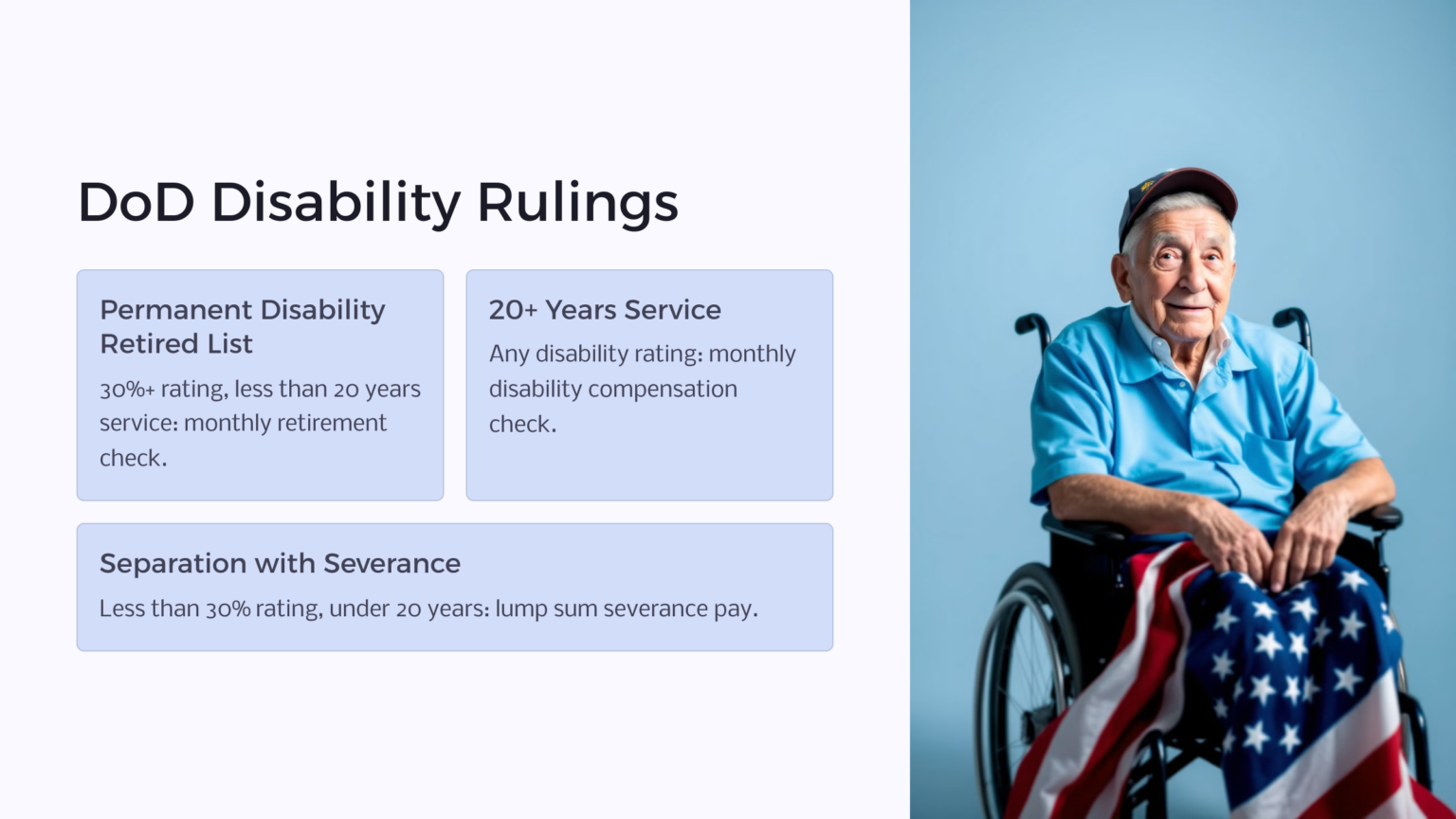 DoD Disability Rulings

Permanent Disability Retired List

30%+ rating, less than 20 years service: monthly retirement check.

20+ Years Service

Any disability rating: monthly disability compensation check.

Separation with Severance

Less than 30% rating, under 20 years: lump sum severance pay.